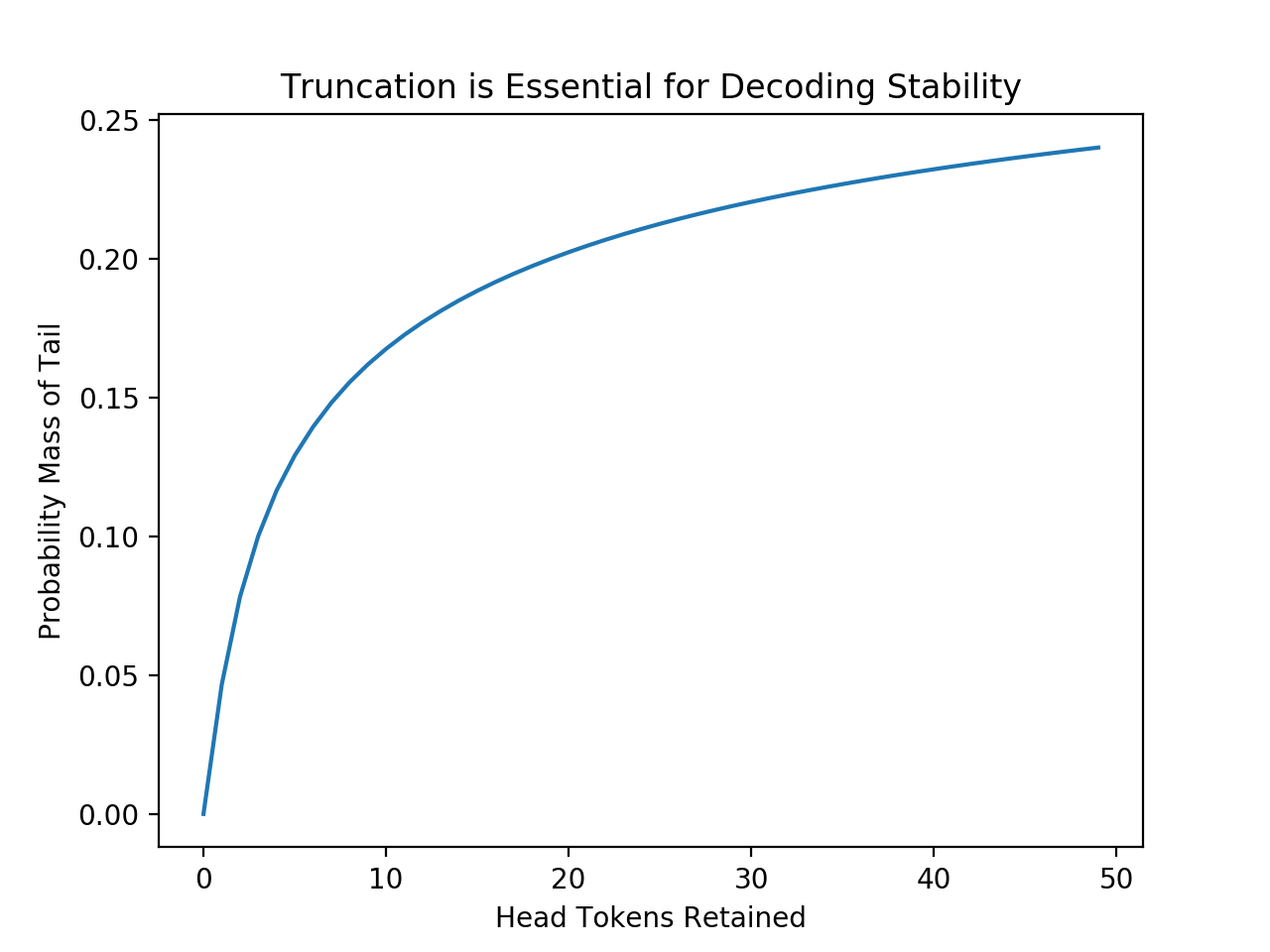 Truncation is Essential for Decoding Stability

Probability Mass of Tail

0.25
0.20
0.15
0.10
0.05
0.00

0
10
20
30
40
50

Head Tokens Retained